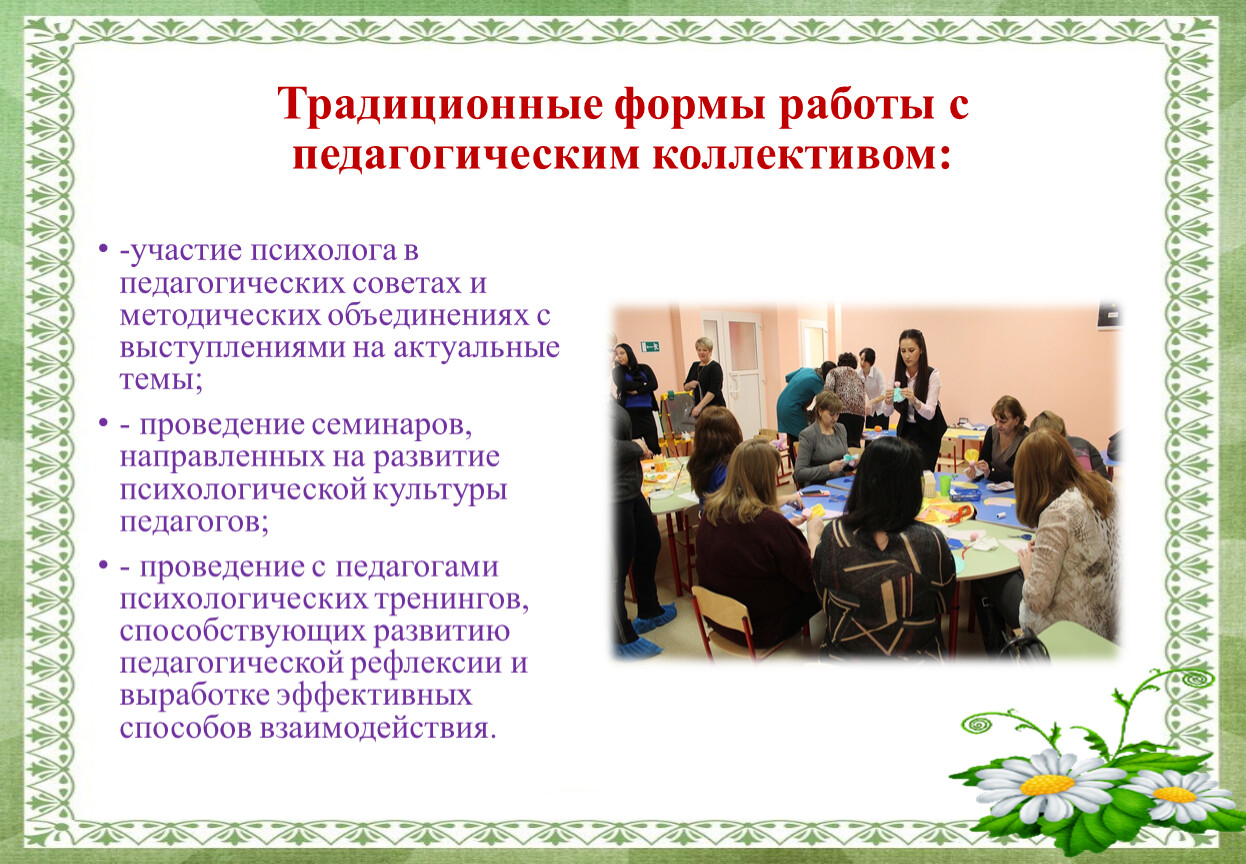 Традиционные формы работы с педагогическим коллективом:

• -участие психолога в педагогических советах и методических объединениях с выступлениями на актуальные темы;

• - проведение семинаров, направленных на развитие психологической культуры педагогов;

• - проведение с педагогами психологических тренингов, способствующих развитию педагогической рефлексии и выработке эффективных способов взаимодействия.